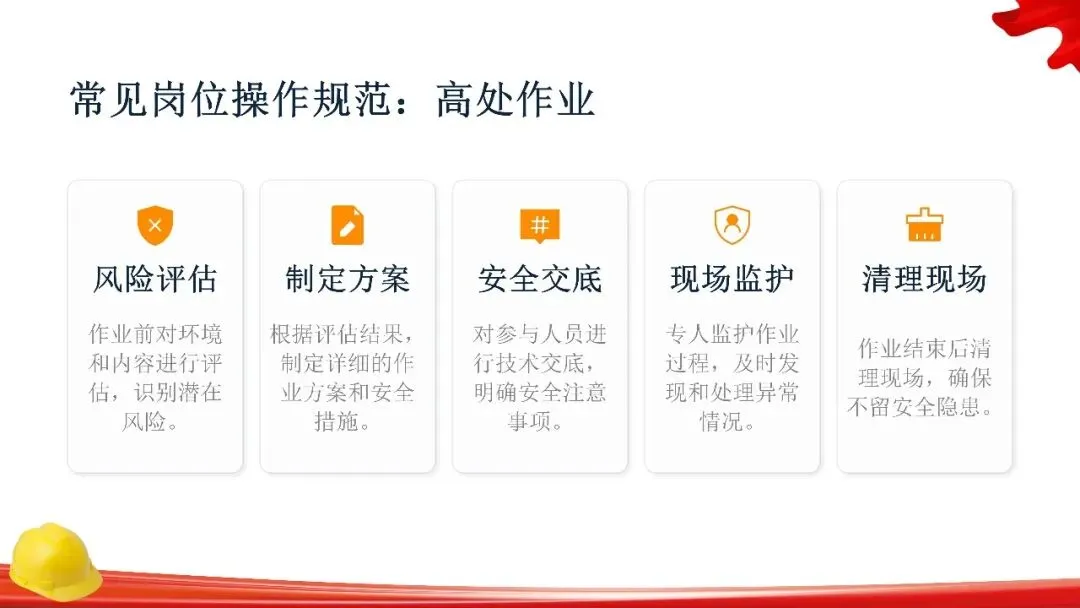 常见岗位操作规范：高处作业

风险评估

作业前对环境和内容进行评估，识别潜在风险。

制定方案

根据评估结果，制定详细的作业方案和安全措施。

安全交底

对参与人员进行技术交底，明确安全注意事项。

现场监护

专人监护作业过程，及时发现和处理异常情况。

清理现场

作业结束后清理现场，确保不留安全隐患。